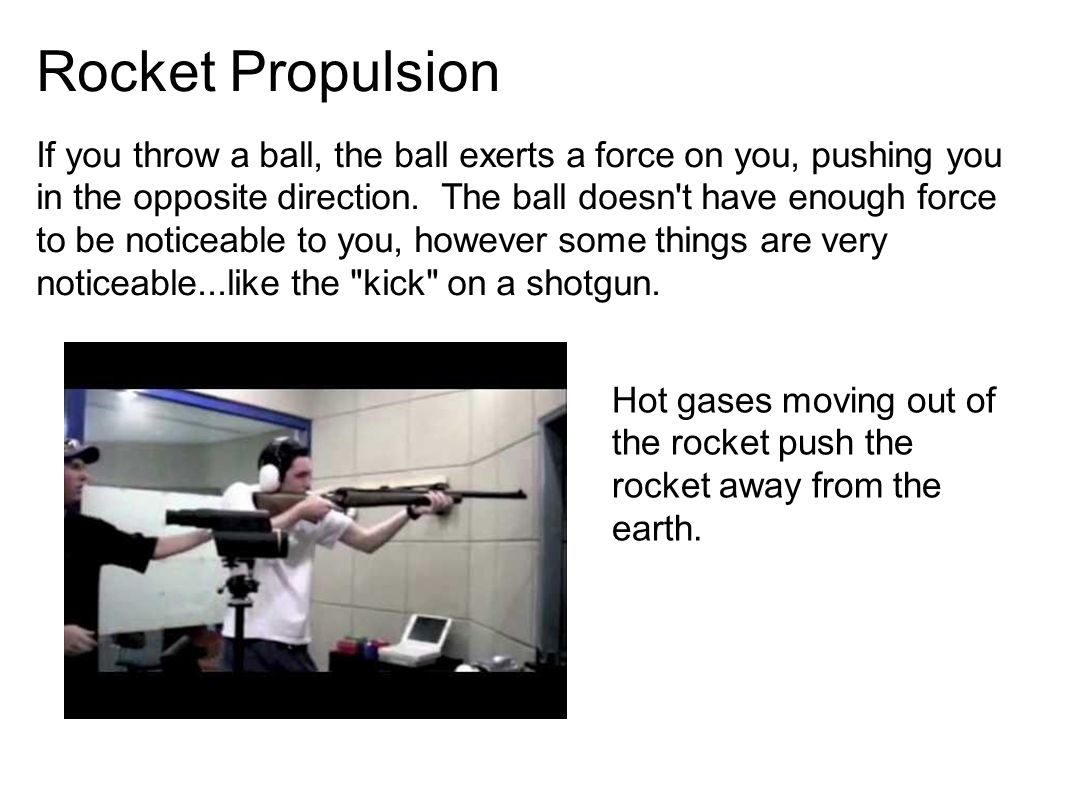 Rocket Propulsion

If you throw a ball, the ball exerts a force on you, pushing you in the opposite direction. The ball doesn't have enough force to be noticeable to you, however some things are very noticeable...like the "kick" on a shotgun.

Hot gases moving out of the rocket push the rocket away from the earth.